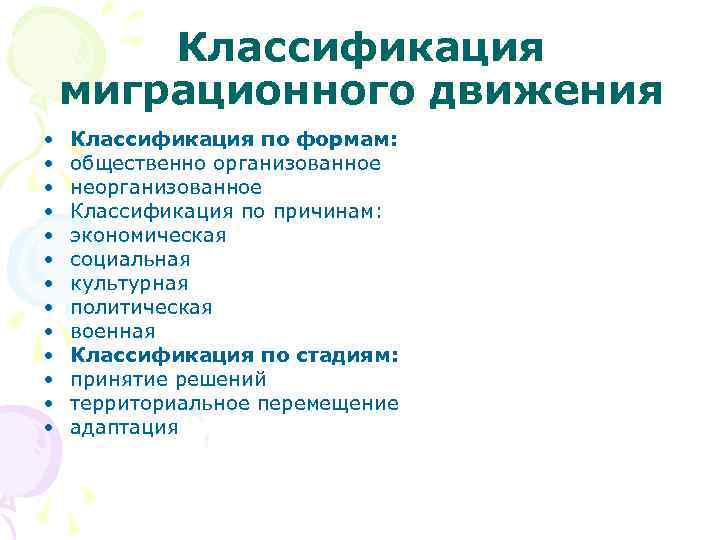 Классификация миграционного движения

• Классификация по формам:
• общественно организованное
• неорганизованное
• Классификация по причинам:
• экономическая
• социальная
• культурная
• политическая
• военная
• Классификация по стадиям:
• принятие решений
• территориальное перемещение
• адаптация